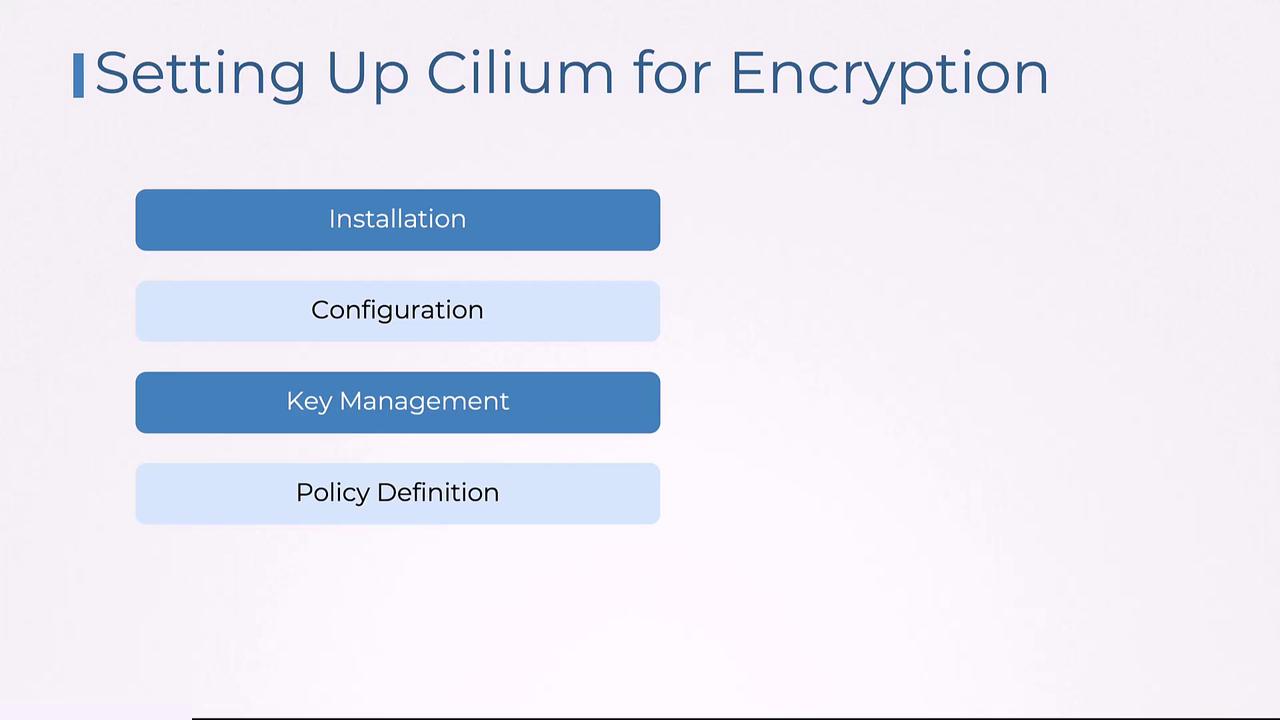 Setting Up Cilium for Encryption

Installation

Configuration

Key Management

Policy Definition